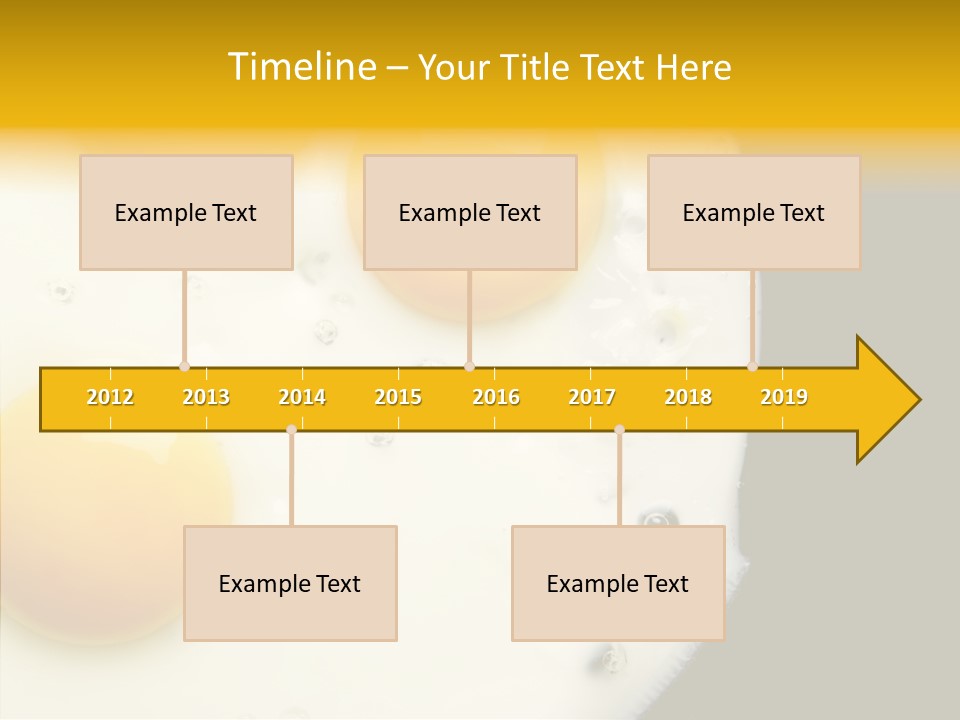 Timeline – Your Title Text Here

Example Text

Example Text

Example Text

2012 2013 2014 2015 2016 2017 2018 2019

Example Text

Example Text